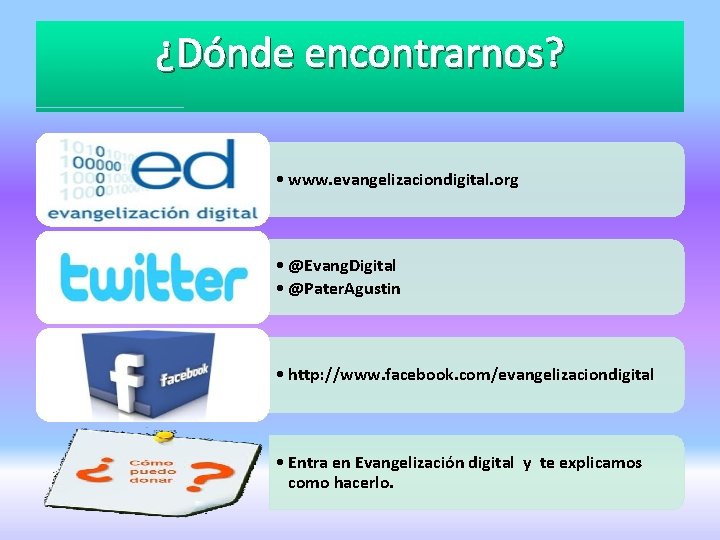 ¿Dónde encontrarnos?

ed
evangelización digital

• www.evangelizaciondigital.org

twitter

• @EvangDigital
• @PaterAgustin

f facebook

• http://www.facebook.com/evangelizaciondigital

¿ Cómo puedo donar ?

• Entra en Evangelización digital y te explicamos como hacerlo.